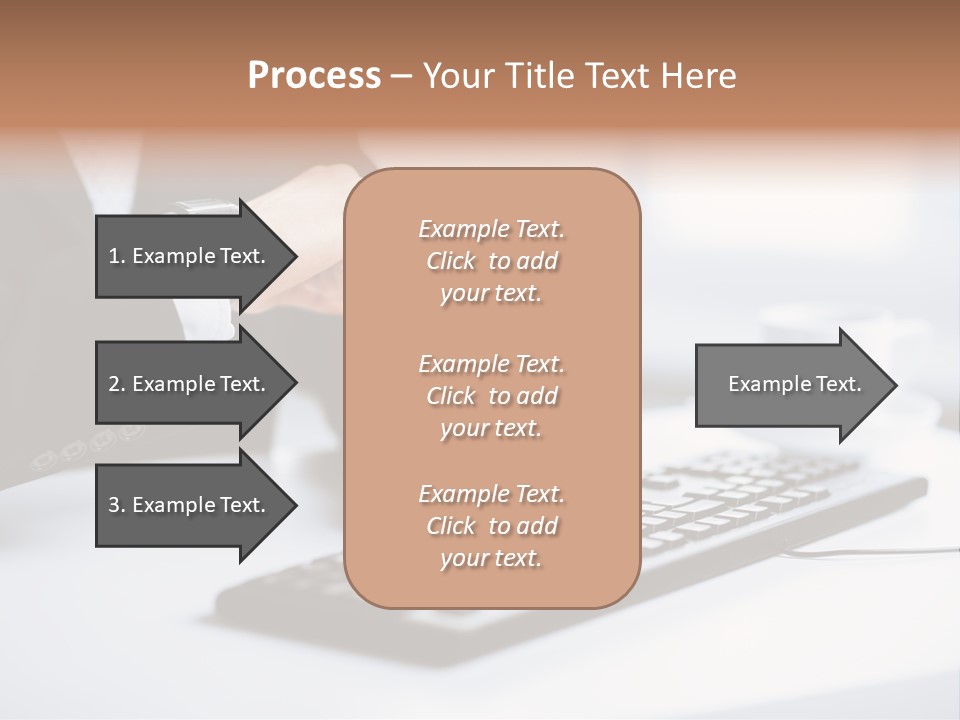 Process – Your Title Text Here

1. Example Text.

2. Example Text.

3. Example Text.

Example Text. Click to add your text.

Example Text. Click to add your text.

Example Text. Click to add your text.

Example Text.